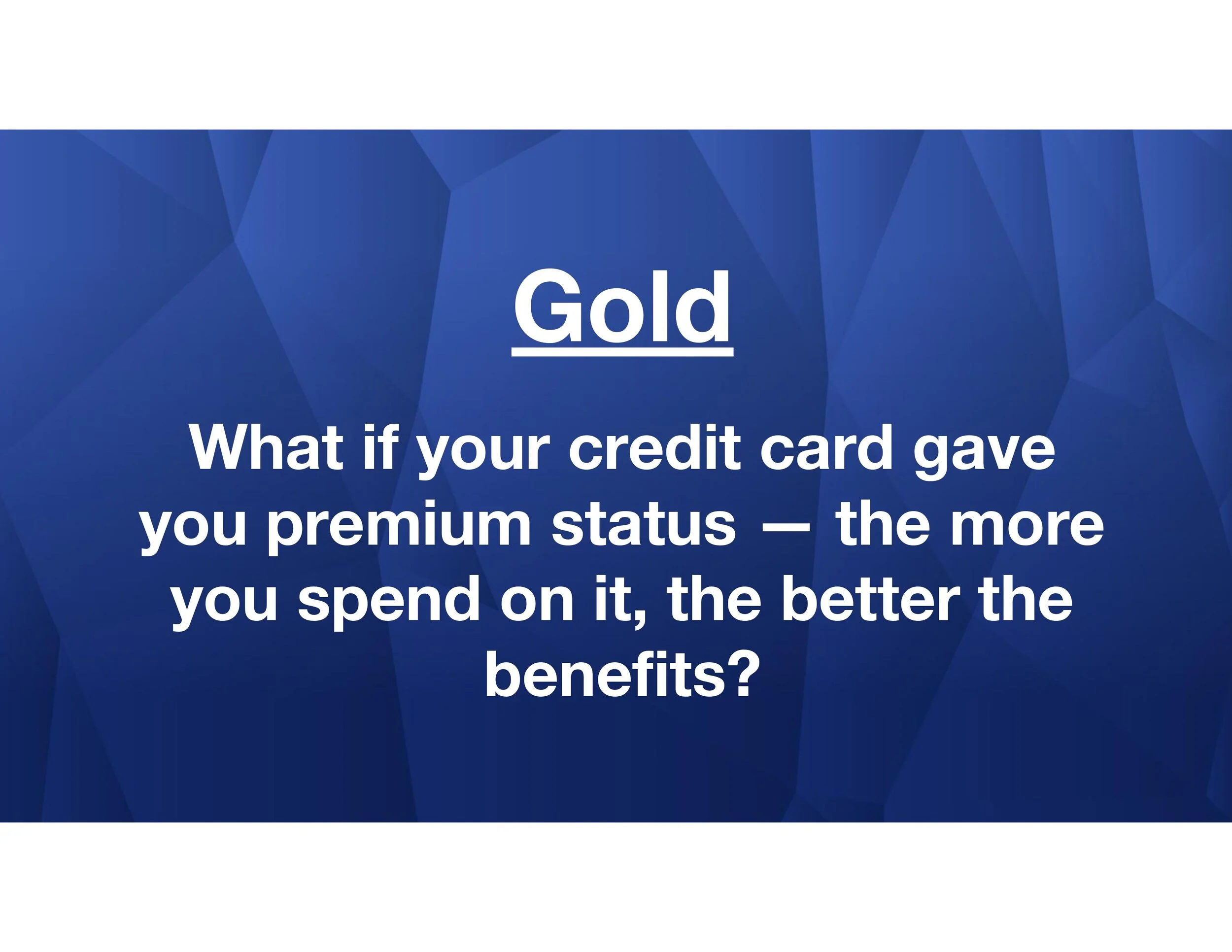 Gold

What if your credit card gave you premium status — the more you spend on it, the better the benefits?